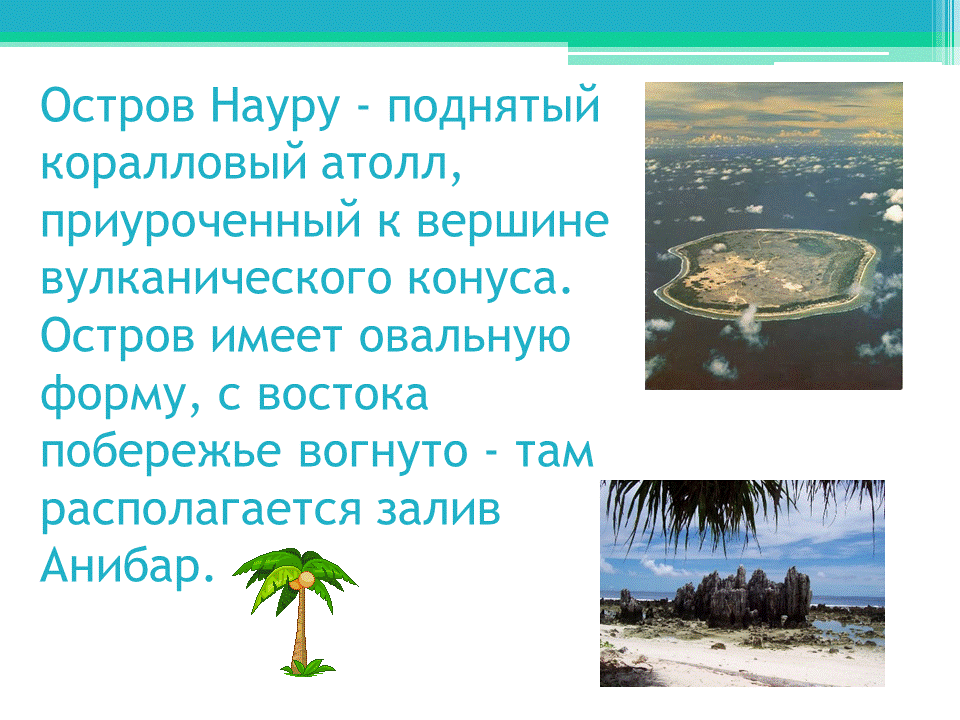 Остров Науру - поднятый коралловый атолл, приуроченный к вершине вулканического конуса. Остров имеет овальную форму, с востока побережье вогнуто - там располагается залив Анибар.